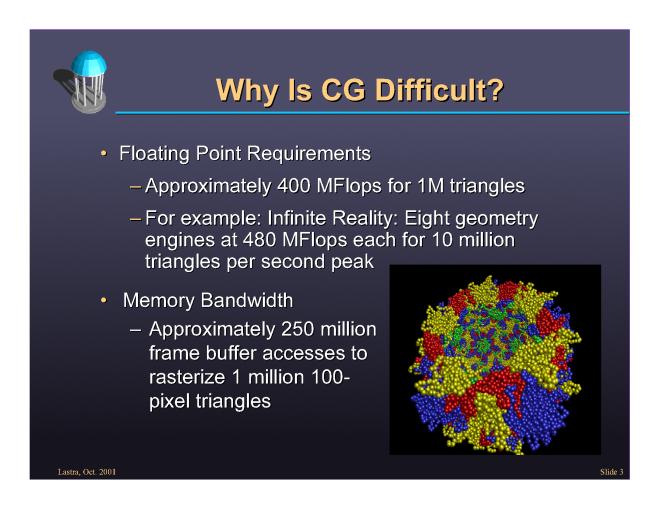 Why Is CG Difficult?

• Floating Point Requirements

– Approximately 400 MFlops for 1M triangles

– For example: Infinite Reality: Eight geometry engines at 480 MFlops each for 10 million triangles per second peak

• Memory Bandwidth

– Approximately 250 million frame buffer accesses to rasterize 1 million 100-pixel triangles

Lastra, Oct. 2001

Slide 3